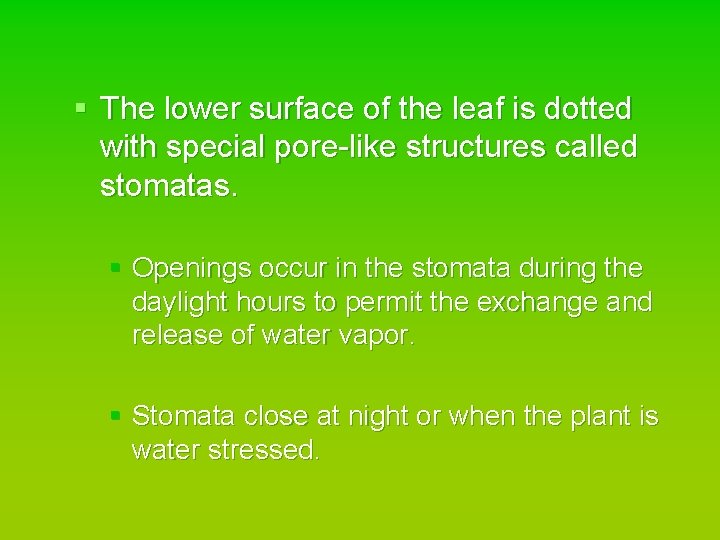 ▪ The lower surface of the leaf is dotted with special pore-like structures called stomatas.

▪ Openings occur in the stomata during the daylight hours to permit the exchange and release of water vapor.

▪ Stomata close at night or when the plant is water stressed.